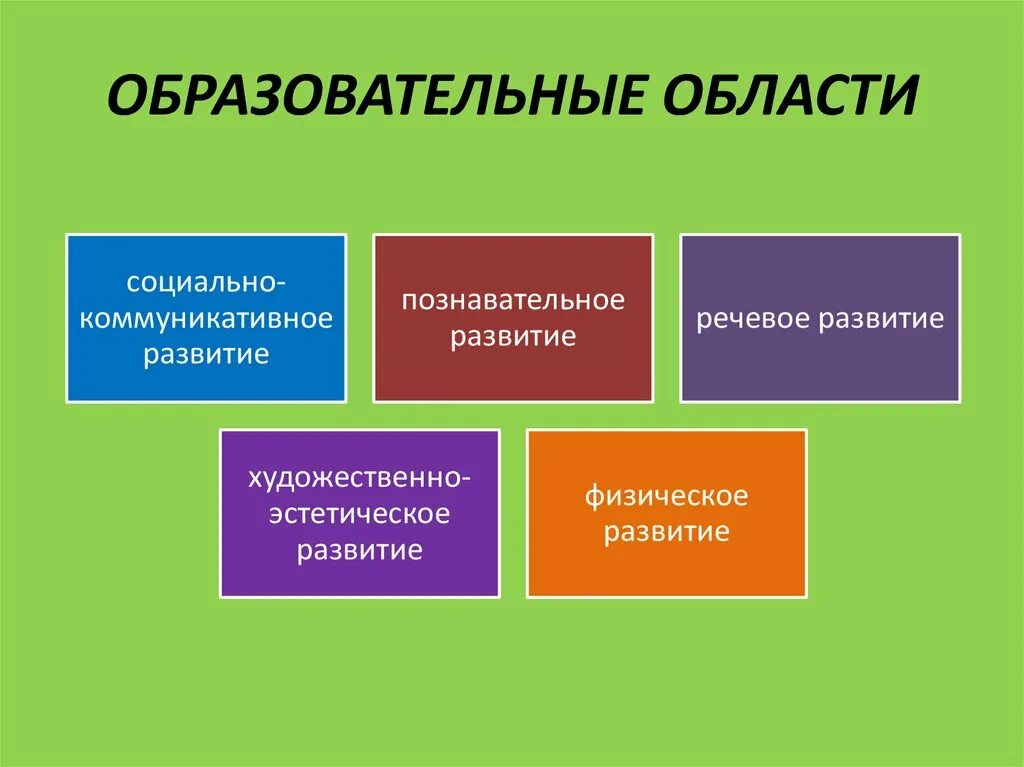 ОБРАЗОВАТЕЛЬНЫЕ ОБЛАСТИ

социально-коммуникативное развитие

познавательное развитие

речевое развитие

художественно-эстетическое развитие

физическое развитие